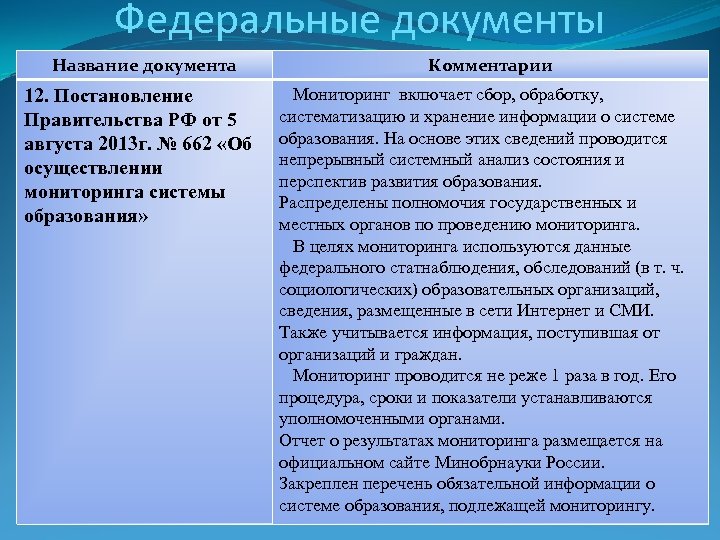 Федеральные документы

| Название документа | Комментарии |
|---|---|
| 12. Постановление Правительства РФ от 5 августа 2013г. № 662 «Об осуществлении мониторинга системы образования» | Мониторинг включает сбор, обработку, систематизацию и хранение информации о системе образования. На основе этих сведений проводится непрерывный системный анализ состояния и перспектив развития образования. Распределены полномочия государственных и местных органов по проведению мониторинга. В целях мониторинга используются данные федерального статнаблюдения, обследований (в т. ч. социологических) образовательных организаций, сведения, размещенные в сети Интернет и СМИ. Также учитывается информация, поступившая от организаций и граждан. Мониторинг проводится не реже 1 раза в год. Его процедура, сроки и показатели устанавливаются уполномоченными органами. Отчет о результатах мониторинга размещается на официальном сайте Минобрнауки России. Закреплен перечень обязательной информации о системе образования, подлежащей мониторингу. |